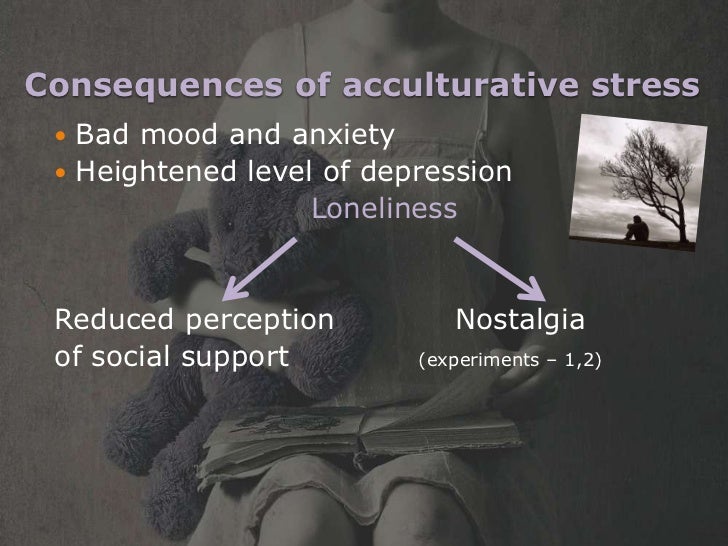 Consequences of acculturative stress

• Bad mood and anxiety
• Heightened level of depression

Loneliness

Reduced perception of social support

Nostalgia
(experiments – 1,2)